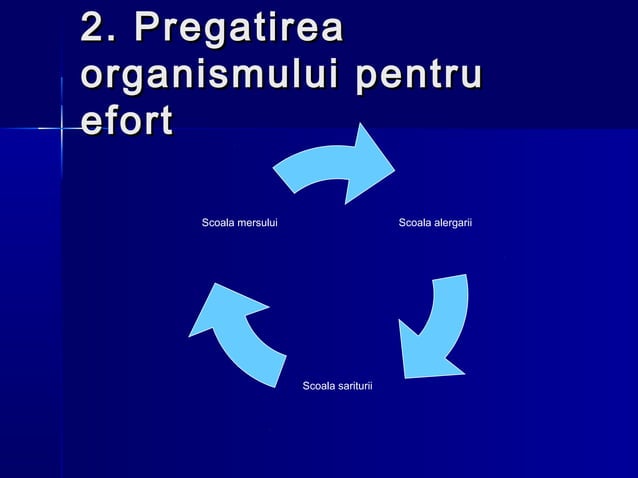 2. Pregatirea organismului pentru efort

Scoala mersului

Scoala alergarii

Scoala sariturii